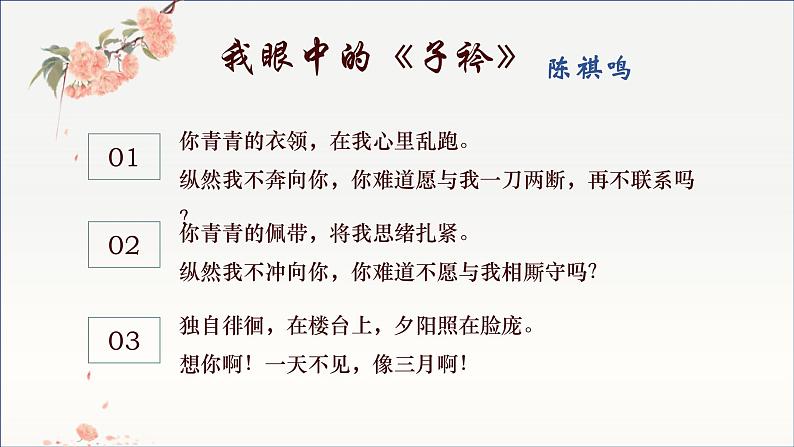 我眼中的《子衿》 陈祺鸣

01

你青青的衣领，在我心里乱跑。

纵然我不奔向你，你难道愿与我一刀两断，再不联系吗？

02

你青青的佩带，将我思绪扎紧。

纵然我不冲向你，你难道不愿与我相厮守吗？

03

独自徘徊，在楼台上，夕阳照在脸庞。

想你啊！一天不见，像三月啊！